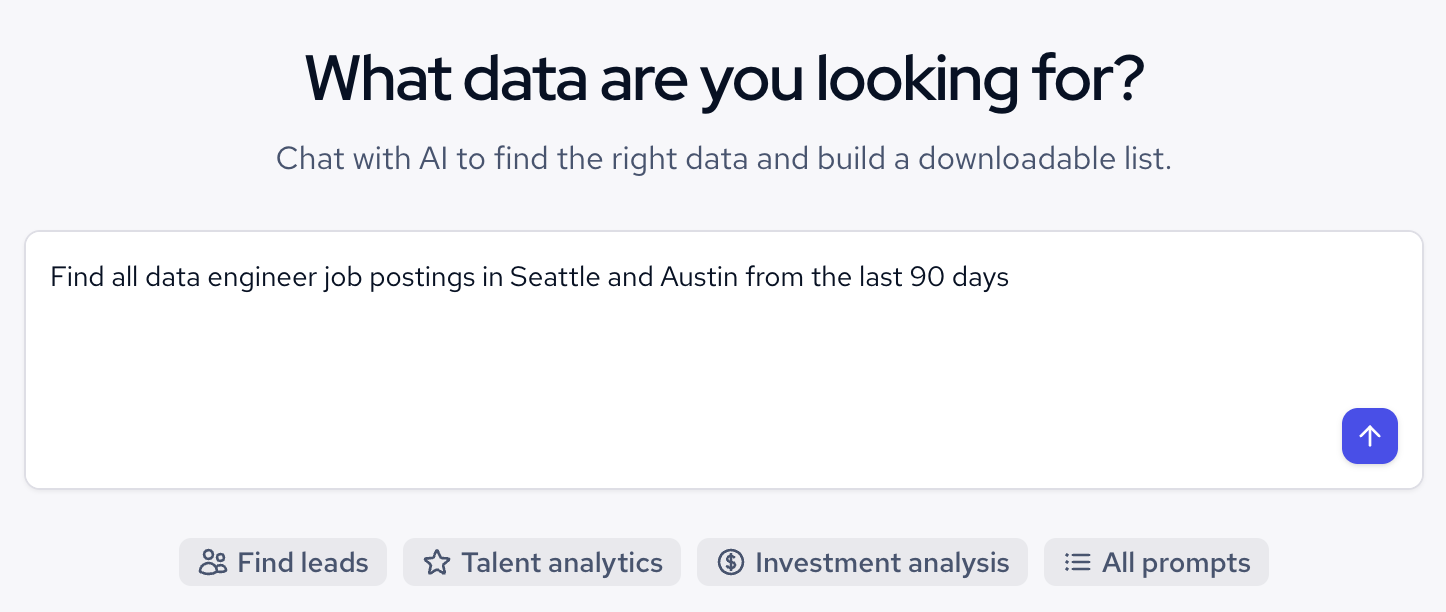 What data are you looking for?

Chat with AI to find the right data and build a downloadable list.

Find all data engineer job postings in Seattle and Austin from the last 90 days

Find leads
Talent analytics
Investment analysis
All prompts